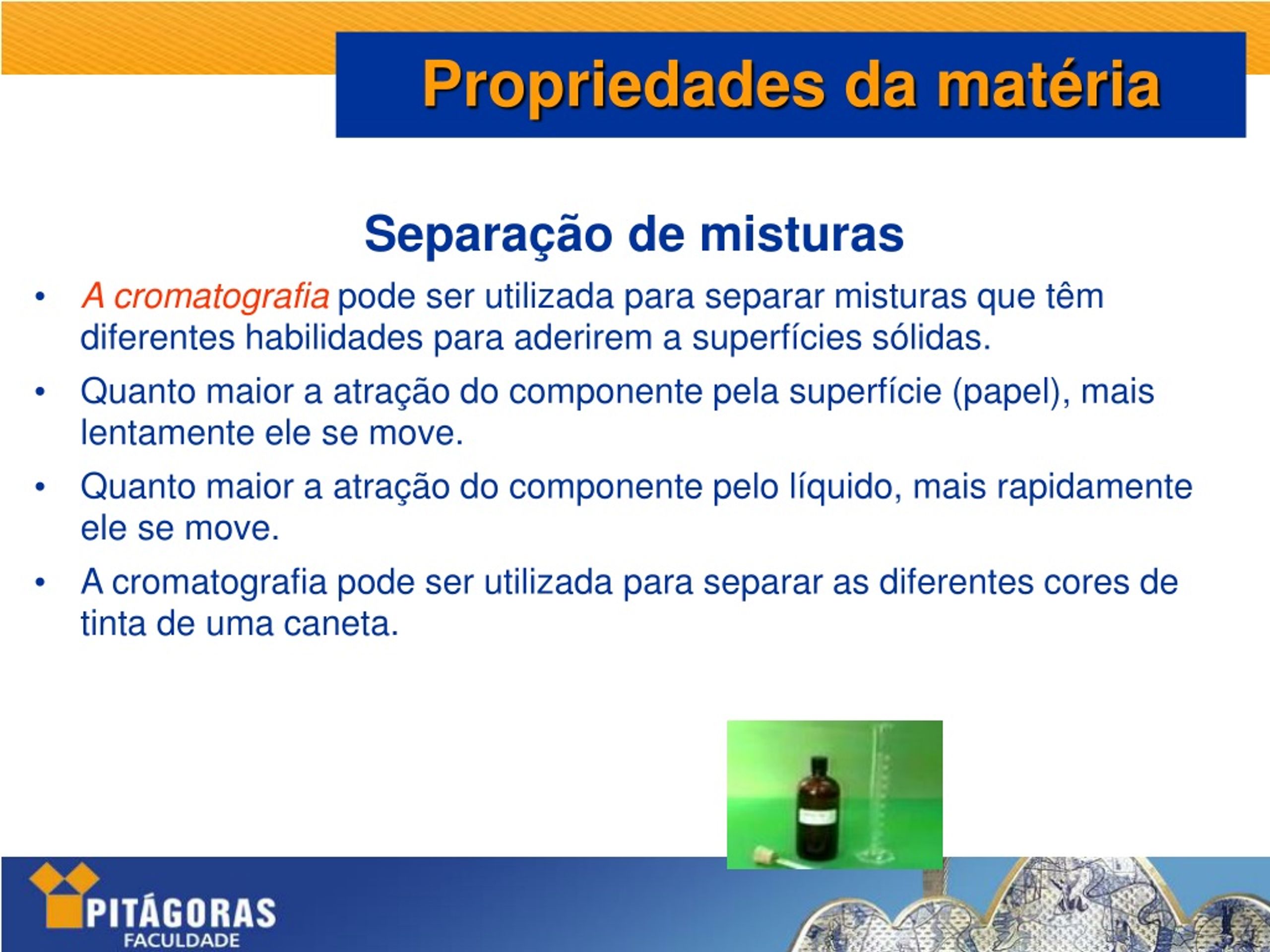 Propriedades da matéria

Separação de misturas

• A cromatografia pode ser utilizada para separar misturas que têm diferentes habilidades para aderirem a superfícies sólidas.
• Quanto maior a atração do componente pela superfície (papel), mais lentamente ele se move.
• Quanto maior a atração do componente pelo líquido, mais rapidamente ele se move.
• A cromatografia pode ser utilizada para separar as diferentes cores de tinta de uma caneta.

PITÁGORAS
FACULDADE